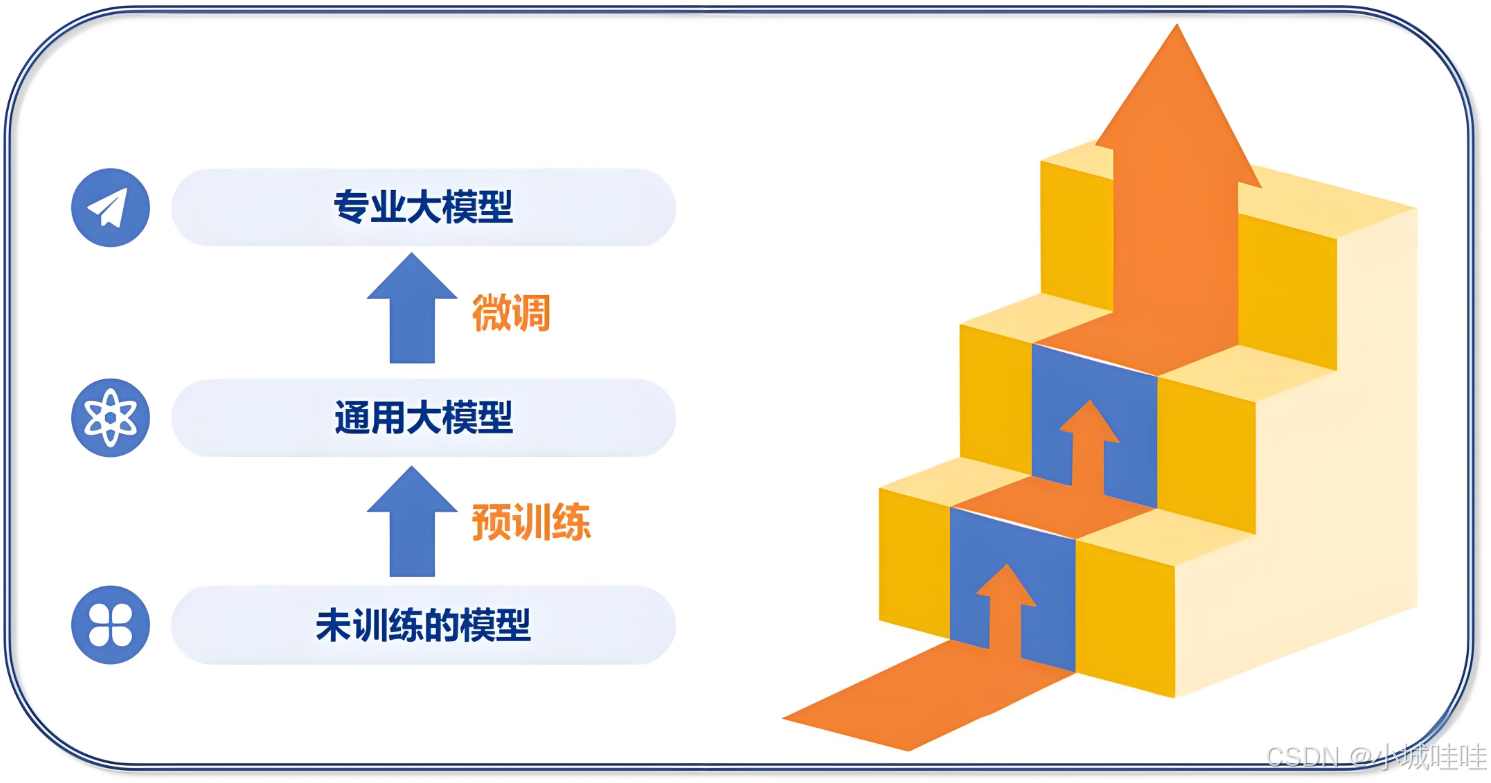 专业大模型

微调

通用大模型

预训练

未训练的模型

CSDN @小城哇哇